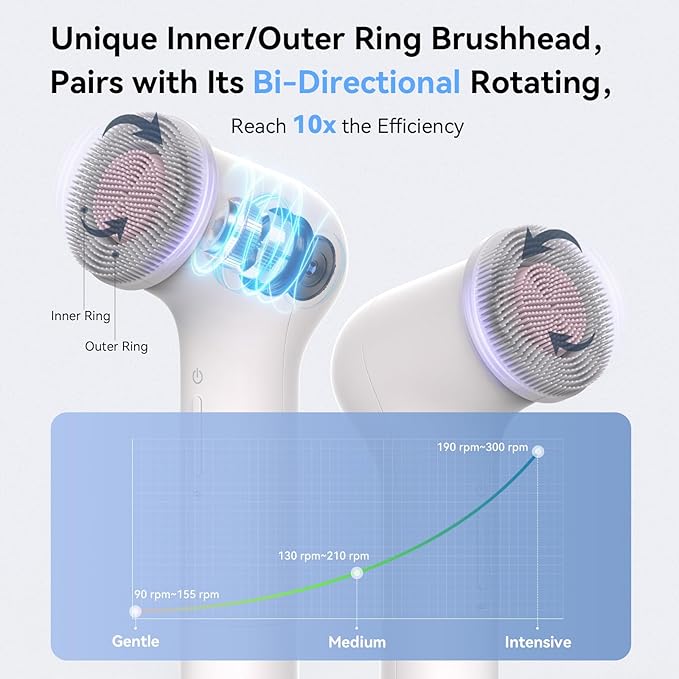 Unique Inner/Outer Ring Brushhead, Pairs with Its Bi-Directional Rotating,

Reach 10x the Efficiency

Inner Ring

Outer Ring

190 rpm~300 rpm

130 rpm~210 rpm

90 rpm~155 rpm

Gentle

Medium

Intensive